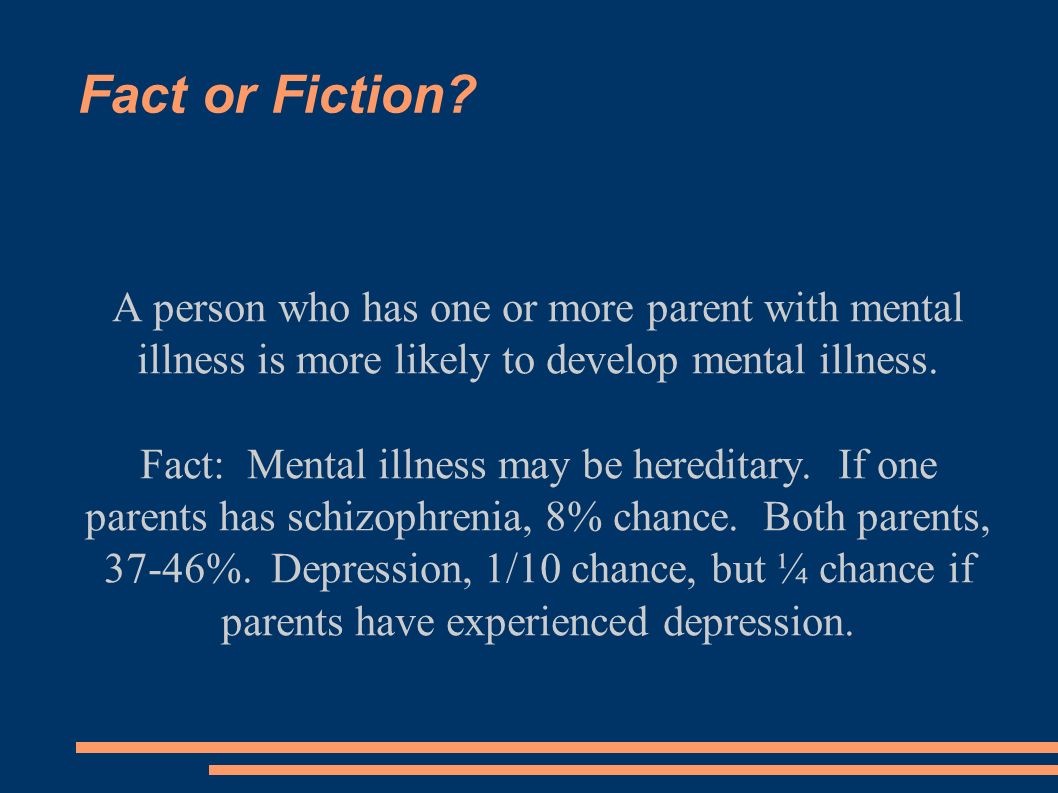 Fact or Fiction?

A person who has one or more parent with mental illness is more likely to develop mental illness.

Fact: Mental illness may be hereditary. If one parents has schizophrenia, 8% chance. Both parents, 37-46%. Depression, 1/10 chance, but ¼ chance if parents have experienced depression.